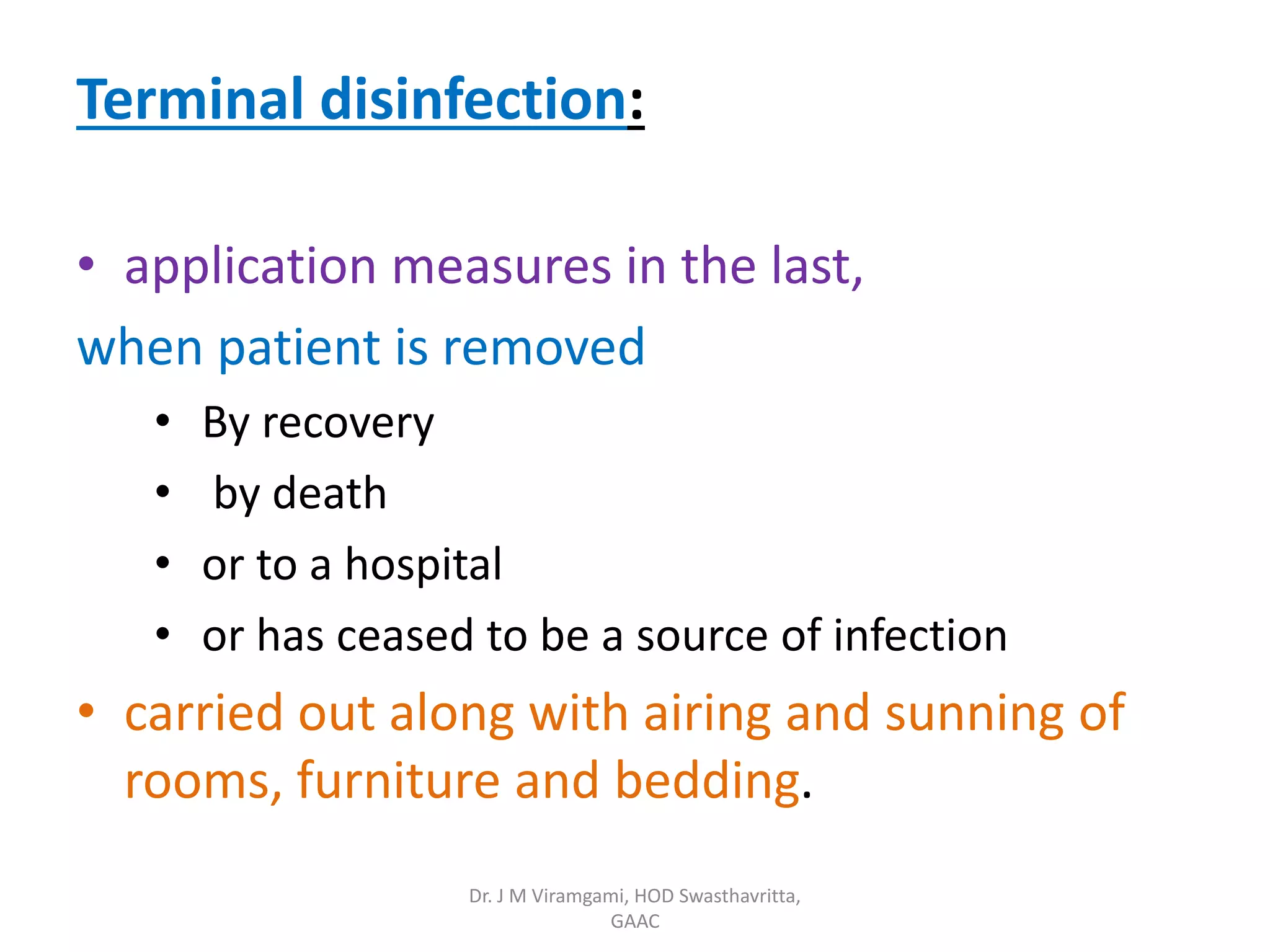 Terminal disinfection:

• application measures in the last,
when patient is removed

• By recovery
• by death
• or to a hospital
• or has ceased to be a source of infection

• carried out along with airing and sunning of rooms, furniture and bedding.

Dr. J M Viramgami, HOD Swasthavritta, GAAC